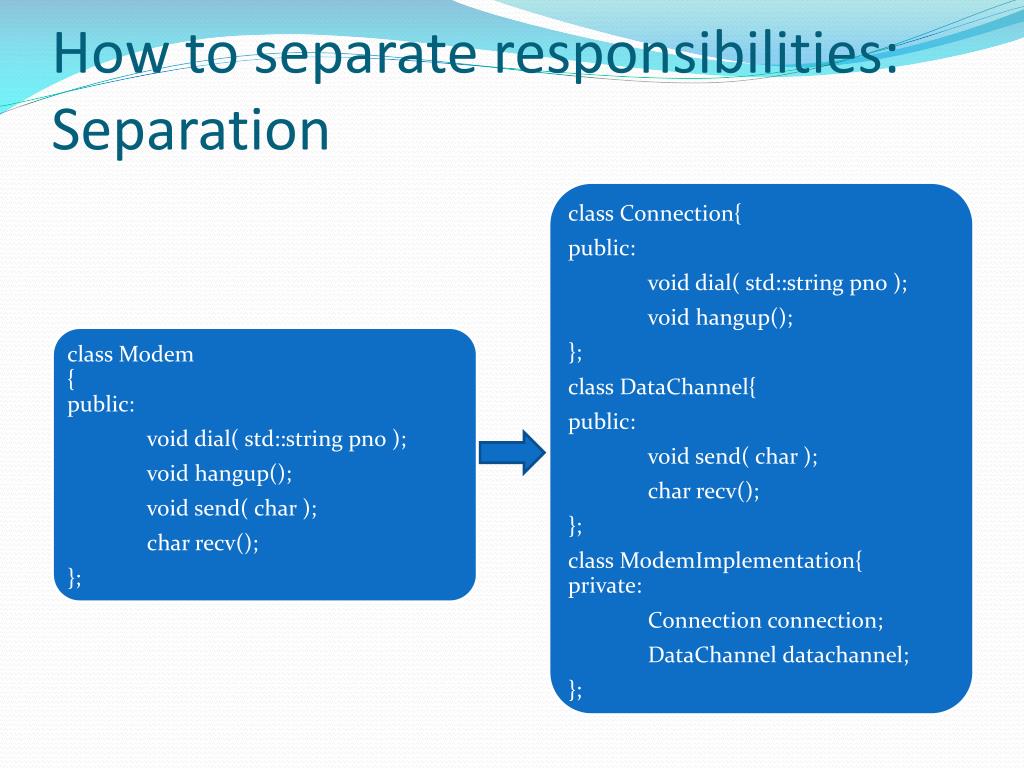 How to separate responsibilities: Separation

class Modem
{
public:
void dial( std::string pno );
void hangup();
void send( char );
char recv();
};

class Connection{
public:
void dial( std::string pno );
void hangup();
};
class DataChannel{
public:
void send( char );
char recv();
};
class ModemImplementation{
private:
Connection connection;
DataChannel datachannel;
};